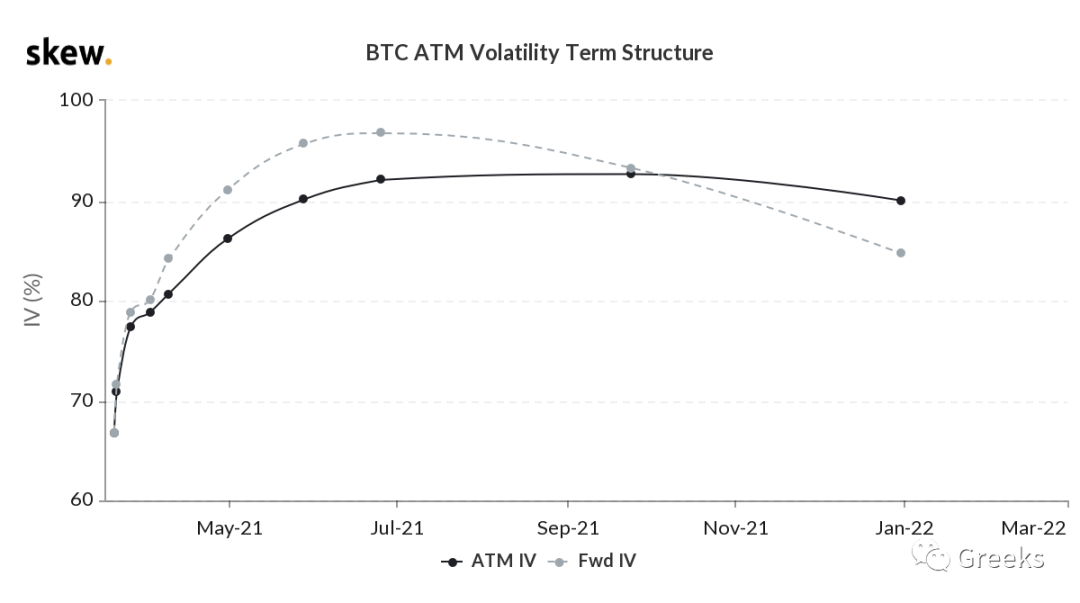 skew.

BTC ATM Volatility Term Structure

IV (%)

100
90
80
70
60

May-21 Jul-21 Sep-21 Nov-21 Jan-22 Mar-22

ATM IV Fwd IV

Greeks